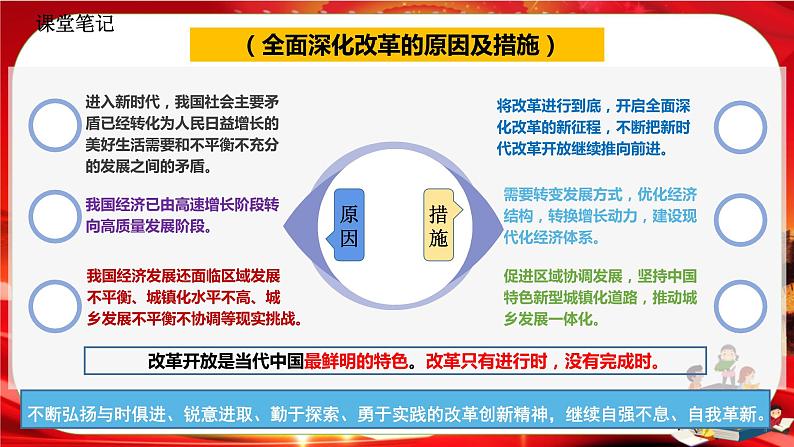 课堂笔记

（全面深化改革的原因及措施）

进入新时代，我国社会主要矛盾已经转化为人民日益增长的美好生活需要和不平衡不充分的发展之间的矛盾。

我国经济已由高速增长阶段转向高质量发展阶段。

我国经济发展还面临区域发展不平衡、城镇化水平不高、城乡发展不平衡不协调等现实挑战。

原因

措施

将改革进行到底，开启全面深化改革的新征程，不断把新时代改革开放继续推向前进。

需要转变发展方式，优化经济结构，转换增长动力，建设现代化经济体系。

促进区域协调发展，坚持中国特色新型城镇化道路，推动城乡发展一体化。

改革开放是当代中国最鲜明的特色。改革只有进行时，没有完成时。

不断弘扬与时俱进、锐意进取、勤于探索、勇于实践的改革创新精神，继续自强不息、自我革新。